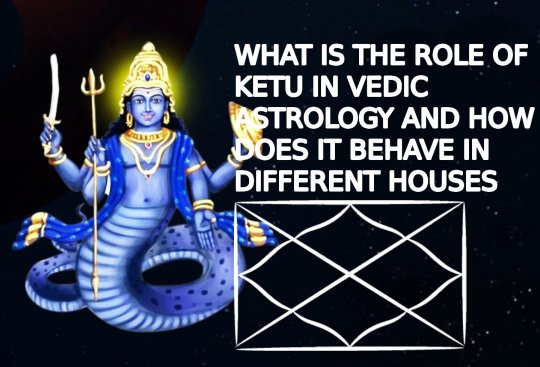 WHAT IS THE ROLE OF KETU IN VEDIC ASTROLOGY AND HOW DOES IT BEHAVE IN DIFFERENT HOUSES